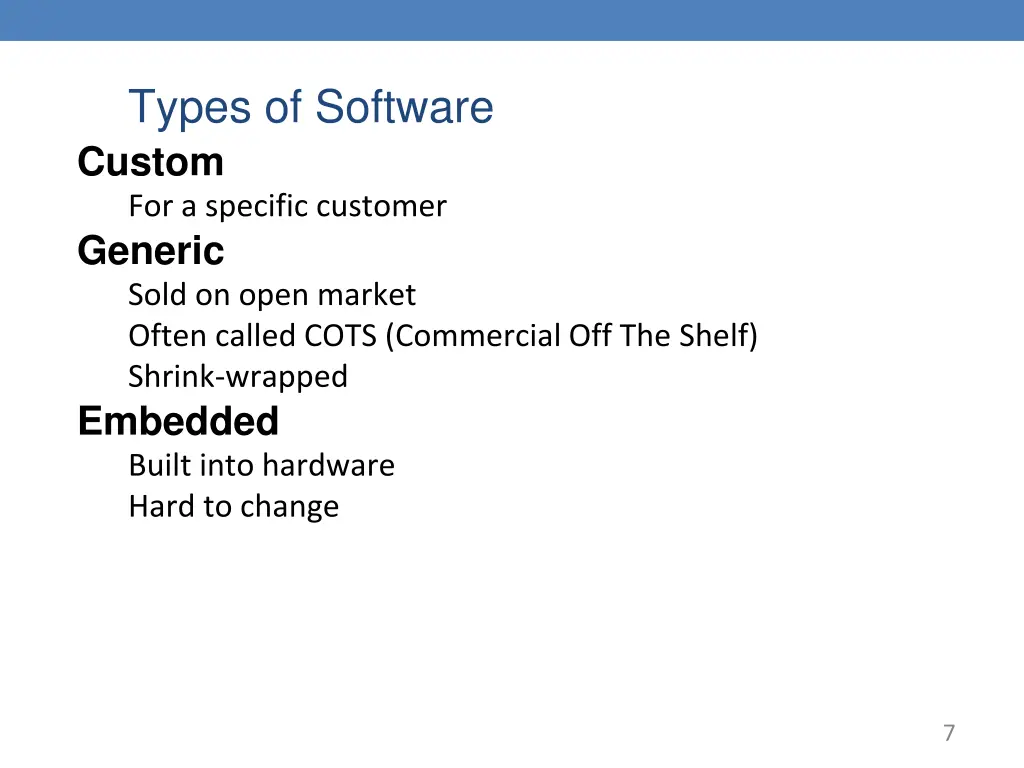 Types of Software

Custom

For a specific customer

Generic

Sold on open market

Often called COTS (Commercial Off The Shelf)

Shrink-wrapped

Embedded

Built into hardware

Hard to change

7